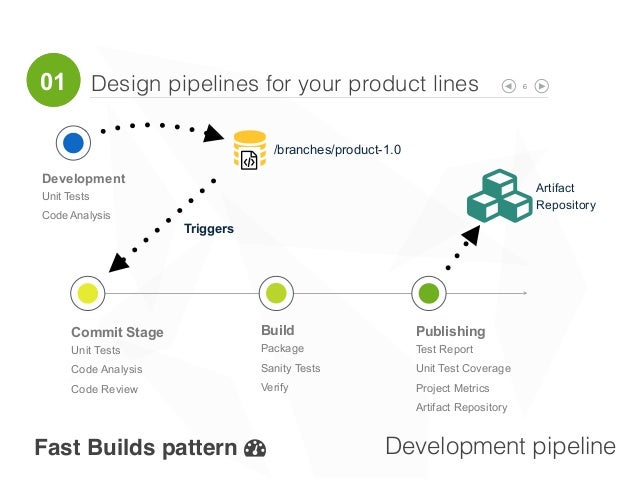 01 Design pipelines for your product lines

6

Development
Unit Tests
Code Analysis

/branches/product-1.0

Triggers

Artifact
Repository

Commit Stage
Unit Tests
Code Analysis
Code Review

Build
Package
Sanity Tests
Verify

Publishing
Test Report
Unit Test Coverage
Project Metrics
Artifact Repository

Fast Builds pattern

Development pipeline